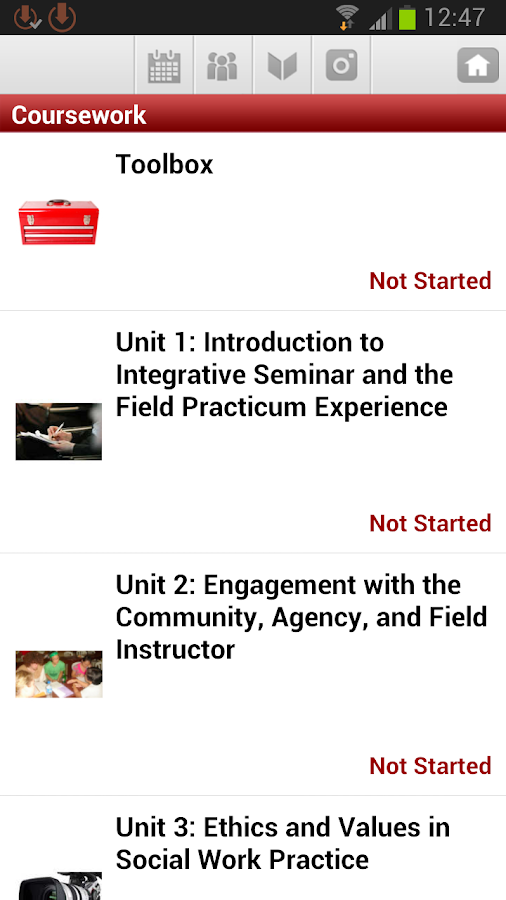 12:47

Coursework

Toolbox

Not Started

Unit 1: Introduction to Integrative Seminar and the Field Practicum Experience

Not Started

Unit 2: Engagement with the Community, Agency, and Field Instructor

Not Started

Unit 3: Ethics and Values in Social Work Practice